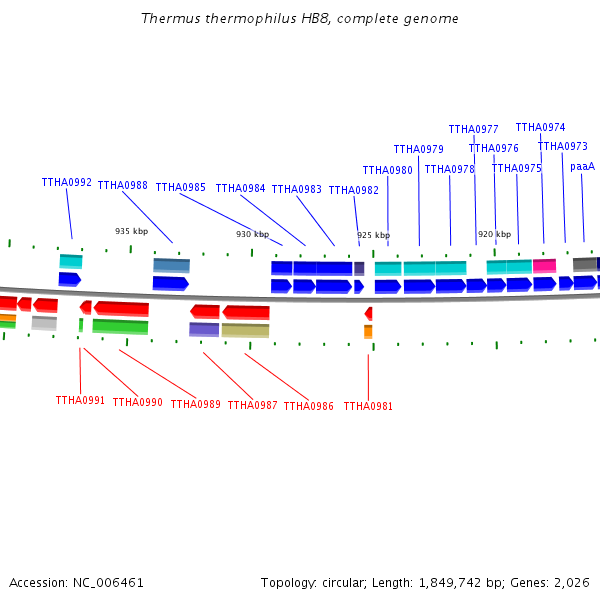 Thermus thermophilus HB8, complete genome

TTHA0977 TTHA0974
TTHA0979 TTHA0976 TTHA0973
TTHA0980 TTHA0978 TTHA0975 paaA
TTHA0992 TTHA0988 TTHA0985 TTHA0984 TTHA0983 TTHA0982

935 kbp 930 kbp 925 kbp 920 kbp

TTHA0991 TTHA0990 TTHA0989 TTHA0987 TTHA0986 TTHA0981

Accession: NC_006461

Topology: circular; Length: 1,849,742 bp; Genes: 2,026